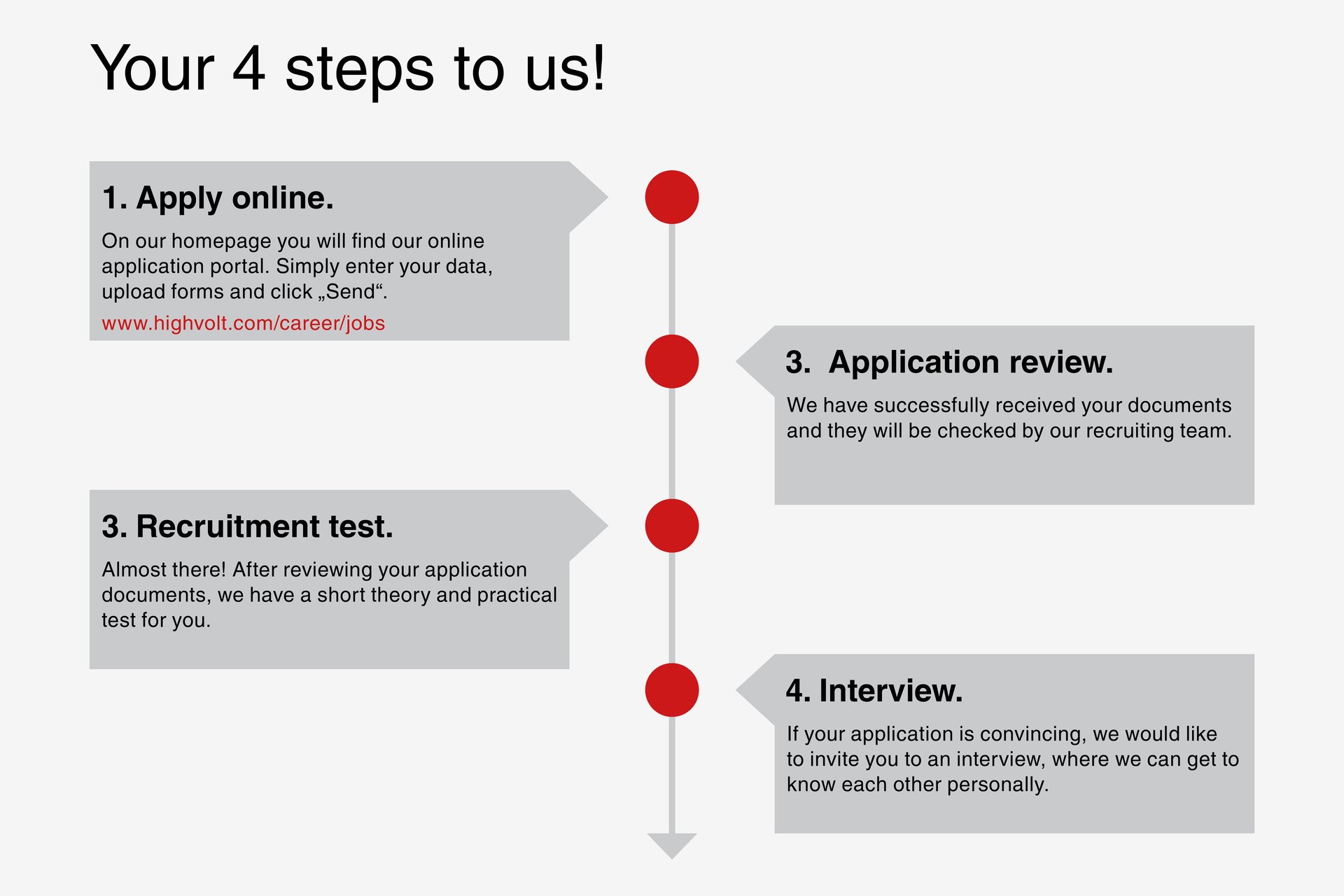 Your 4 steps to us!

1. Apply online.

On our homepage you will find our online application portal. Simply enter your data, upload forms and click „Send“.

www.highvolt.com/career/jobs

3. Application review.

We have successfully received your documents and they will be checked by our recruiting team.

3. Recruitment test.

Almost there! After reviewing your application documents, we have a short theory and practical test for you.

4. Interview.

If your application is convincing, we would like to invite you to an interview, where we can get to know each other personally.